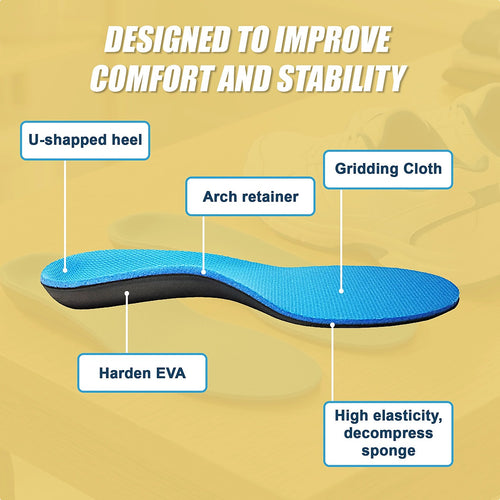 DESIGNED TO IMPROVE COMFORT AND STABILITY

U-shapped heel

Arch retainer

Gridding Cloth

Harden EVA

High elasticity, decompress sponge